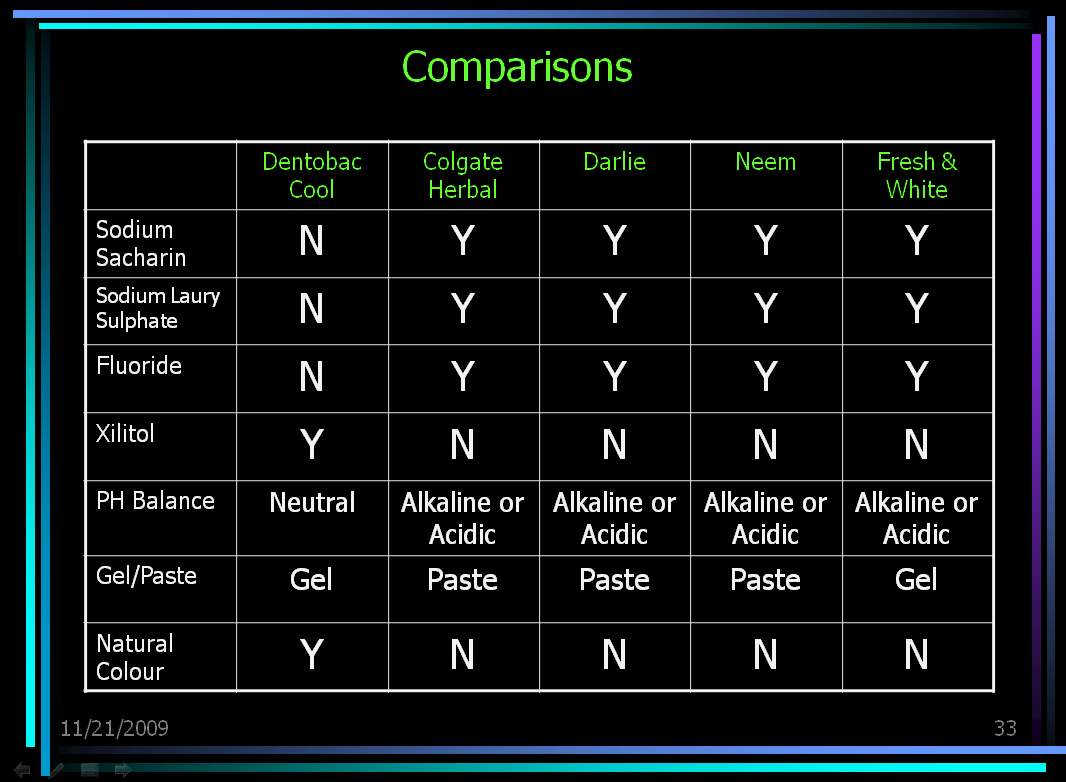 Comparisons

| | Dentobac Cool | Colgate Herbal | Darlie | Neem | Fresh & White |
|---|---|---|---|---|---|
| Sodium Sacharin | N | Y | Y | Y | Y |
| Sodium Laury Sulphate | N | Y | Y | Y | Y |
| Fluoride | N | Y | Y | Y | Y |
| Xilitol | Y | N | N | N | N |
| PH Balance | Neutral | Alkaline or Acidic | Alkaline or Acidic | Alkaline or Acidic | Alkaline or Acidic |
| Gel/Paste | Gel | Paste | Paste | Paste | Gel |
| Natural Colour | Y | N | N | N | N |

11/21/2009

33